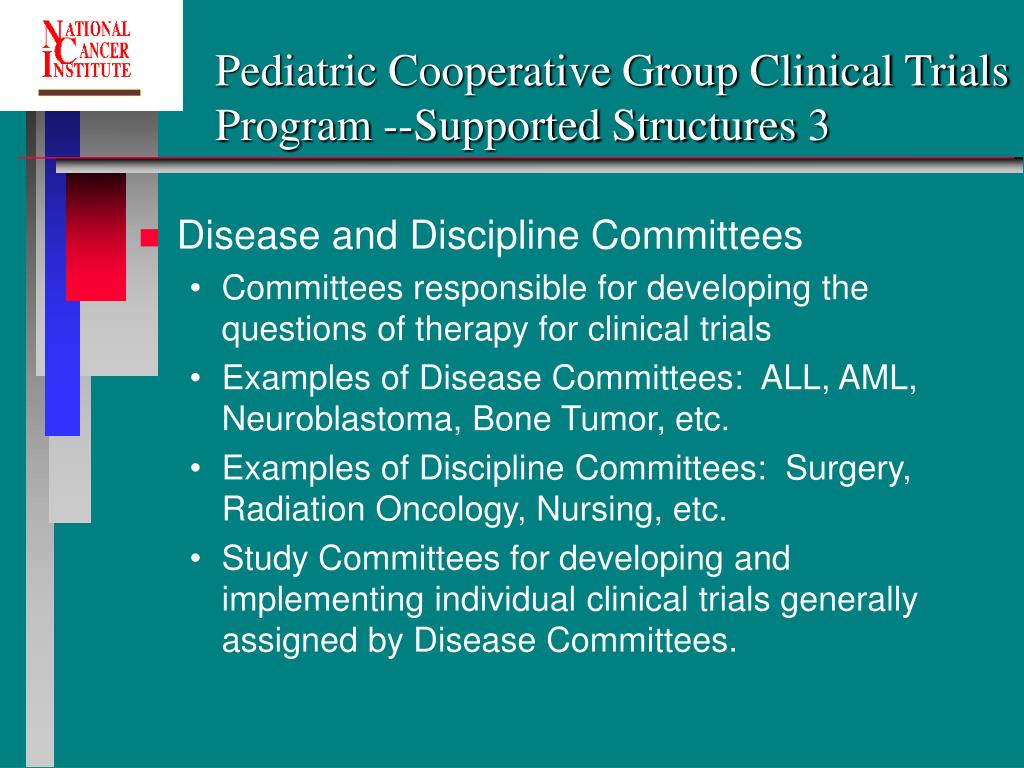 NATIONAL
CANCER
INSTITUTE

Pediatric Cooperative Group Clinical Trials Program --Supported Structures 3

Disease and Discipline Committees
• Committees responsible for developing the questions of therapy for clinical trials
• Examples of Disease Committees: ALL, AML, Neuroblastoma, Bone Tumor, etc.
• Examples of Discipline Committees: Surgery, Radiation Oncology, Nursing, etc.
• Study Committees for developing and implementing individual clinical trials generally assigned by Disease Committees.